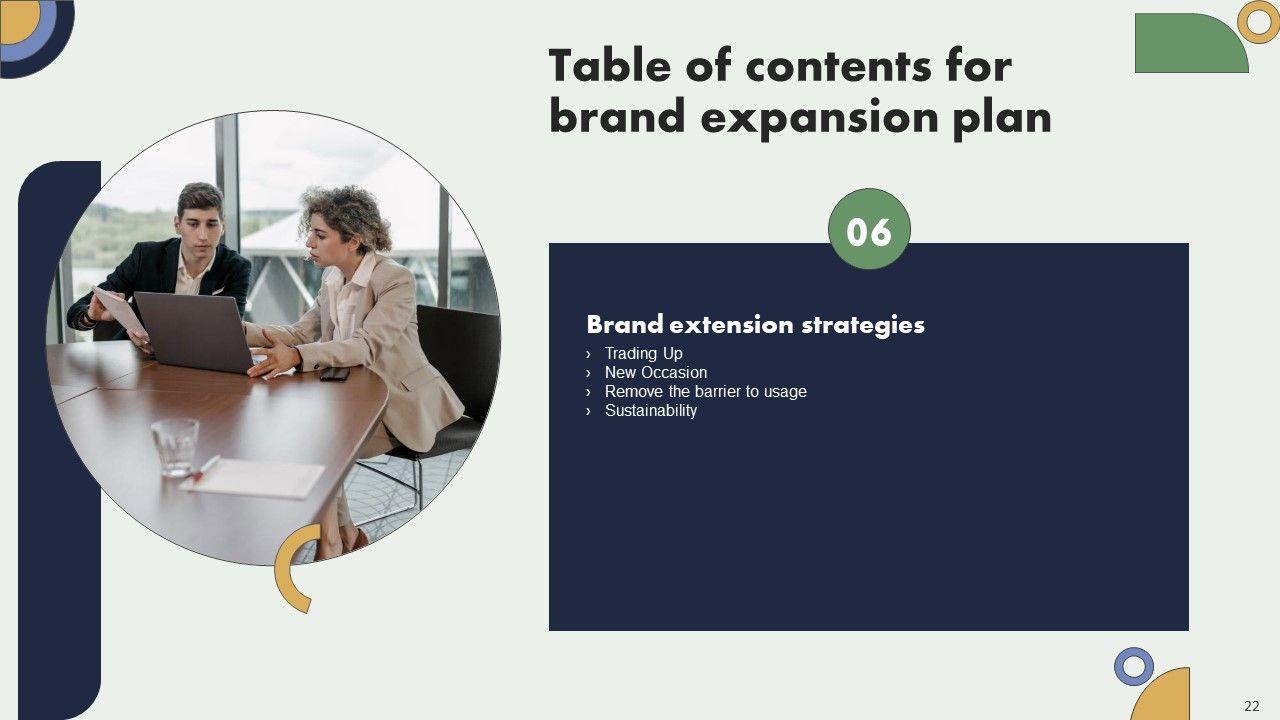 Table of contents for brand expansion plan

06

Brand extension strategies

› Trading Up
› New Occasion
› Remove the barrier to usage
› Sustainability

22